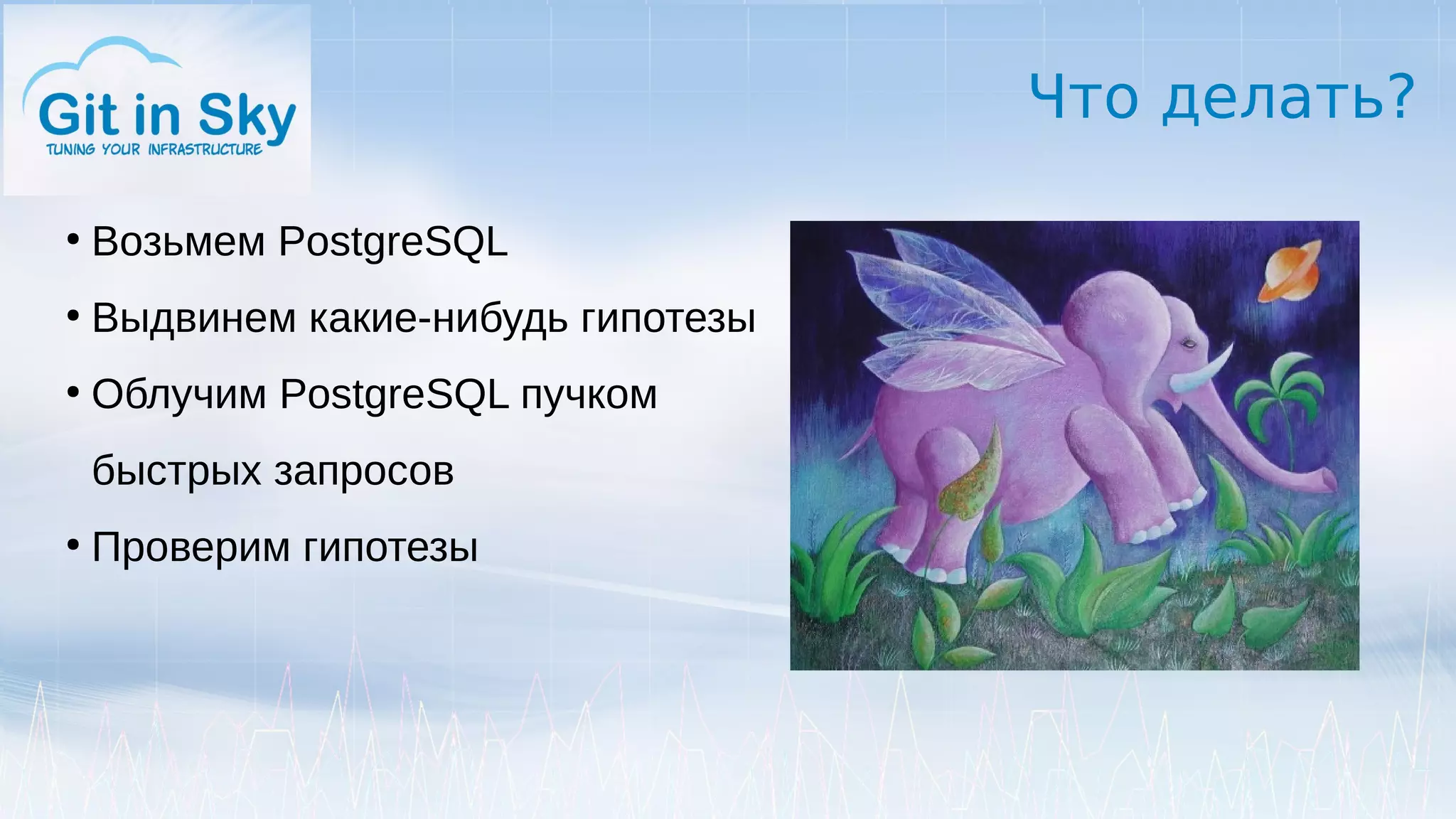 Git in Sky
TUNING YOUR INFRASTRUCTURE

Что делать?

• Возьмем PostgreSQL
• Выдвинем какие-нибудь гипотезы
• Облучим PostgreSQL пучком быстрых запросов
• Проверим гипотезы